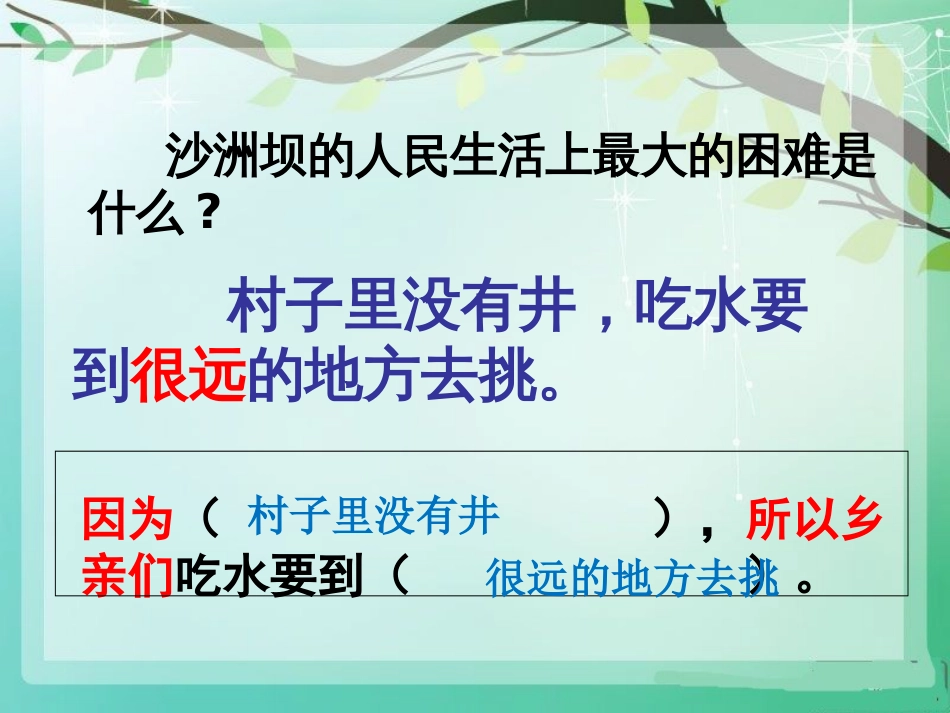 沙洲坝的人民生活上最大的困难是什么？

村子里没有井，吃水要到很远的地方去挑。

因为（ 村子里没有井 ），所以乡亲们吃水要到（ 很远的地方去挑 ）。